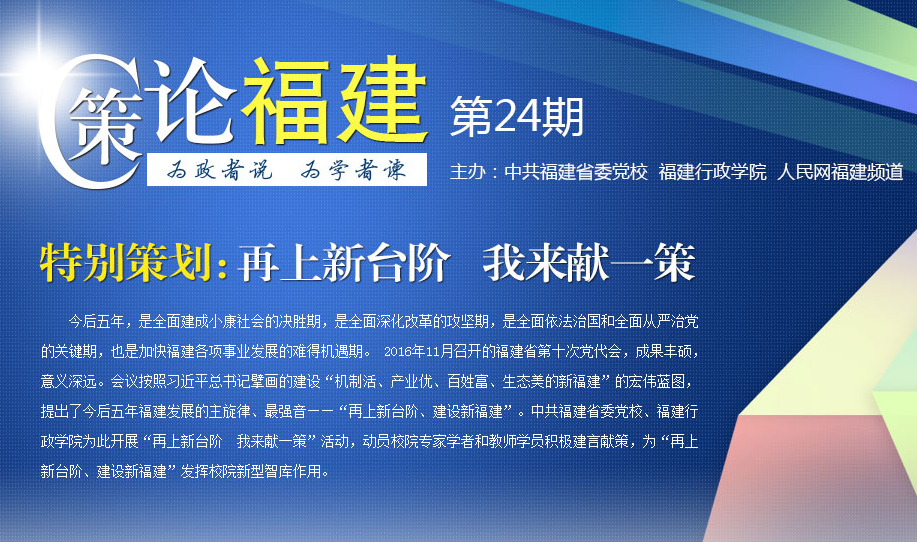 策论福建 第24期

为政者说 为学者谏

主办：中共福建省委党校 福建行政学院 人民网福建频道

特别策划：再上新台阶 我来献一策

今后五年，是全面建成小康社会的决胜期，是全面深化改革的攻坚期，是全面依法治国和全面从严治党的关键期，也是加快福建各项事业发展的难得机遇期。 2016年11月召开的福建省第十次党代会，成果丰硕，意义深远。会议按照习近平总书记擘画的建设“机制活、产业优、百姓富、生态美的新福建”的宏伟蓝图，提出了今后五年福建发展的主旋律、最强音——“再上新台阶、建设新福建”。中共福建省委党校、福建行政学院为此开展“再上新台阶 我来献一策”活动，动员校院专家学者和教师学员积极建言献策，为“再上新台阶、建设新福建”发挥校院新型智库作用。